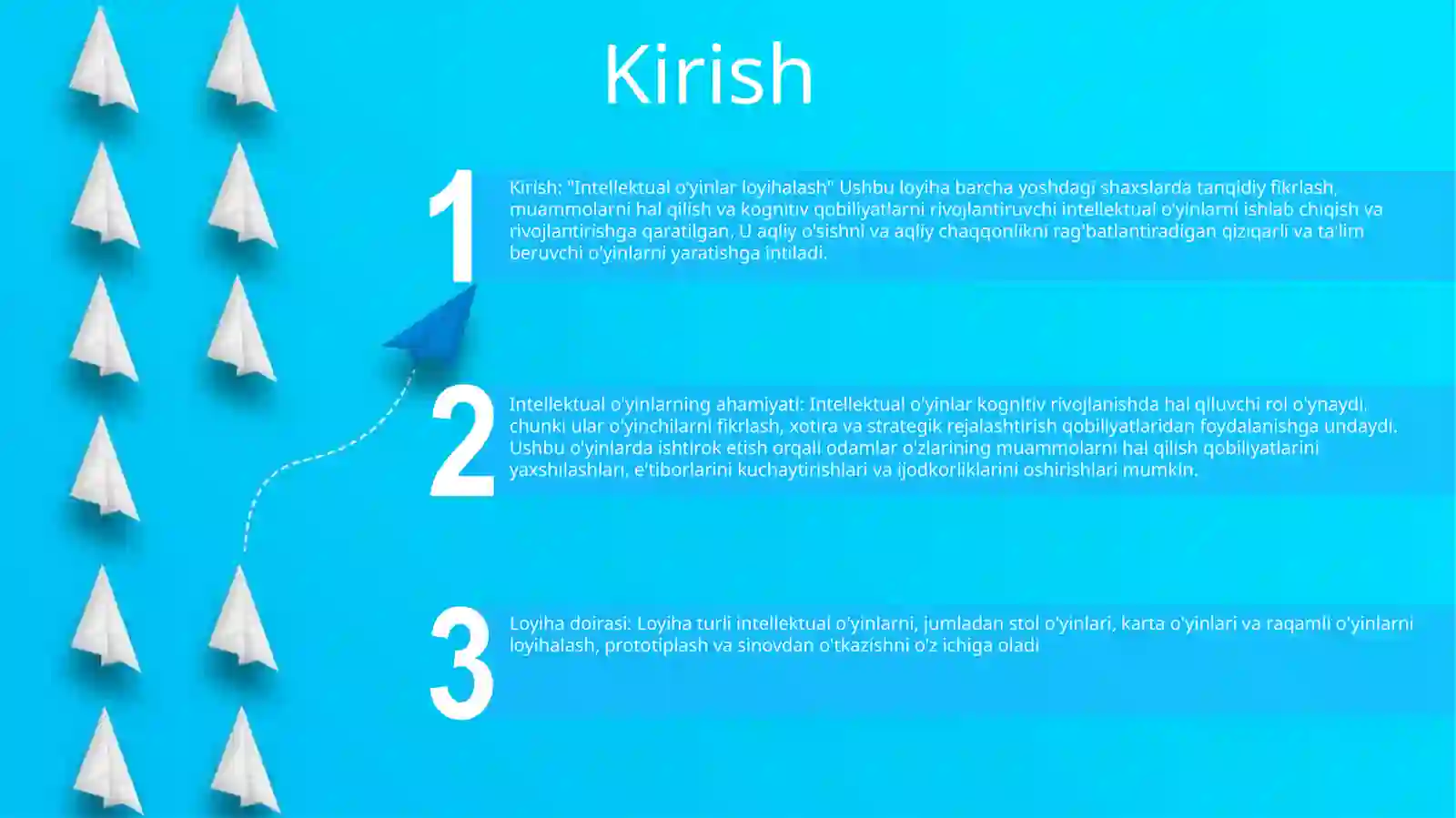 Kirish

1

Kirish: "Intellektual o'yinlar loyihalash" Ushbu loyiha barcha yoshdagi shaxslarda tanqidiy fikrlash, muammolarni hal qilish va kognitiv qobiliyatlarni rivojlantiruvchi intellektual o'yinlarni ishlab chiqish va rivojlantirishga qaratilgan. U aqliy o'sishni va aqliy chaqqonlikni rag'batlantiradigan qiziqarli va ta'lim beruvchi o'yinlarni yaratishga intiladi.

2

Intellektual o'yinlarning ahamiyati: Intellektual o'yinlar kognitiv rivojlanishda hal qiluvchi rol o'ynaydi, chunki ular o'yinchilarni fikrlash, xotira va strategik rejalashtirish qobiliyatlaridan foydalanishga undaydi. Ushbu o'yinlarda ishtirok etish orqali odamlar o'zlarining muammolarni hal qilish qobiliyatlarini yaxshilashlari, e'tiborlarini kuchaytirishlari va ijodkorliklarini oshirishlari mumkin.

3

Loyiha doirasi: Loyiha turli intellektual o'yinlarni, jumladan stol o'yinlari, karta o'yinlari va raqamli o'yinlarni loyihalash, prototiplash va sinovdan o'tkazishni o'z ichiga oladi